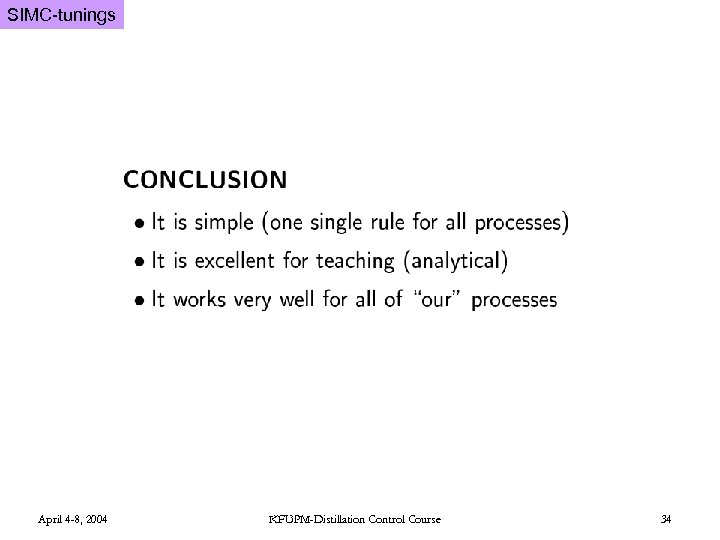 SIMC-tunings

CONCLUSION

• It is simple (one single rule for all processes)

• It is excellent for teaching (analytical)

• It works very well for all of "our" processes

April 4-8, 2004

KFUPM-Distillation Control Course

34